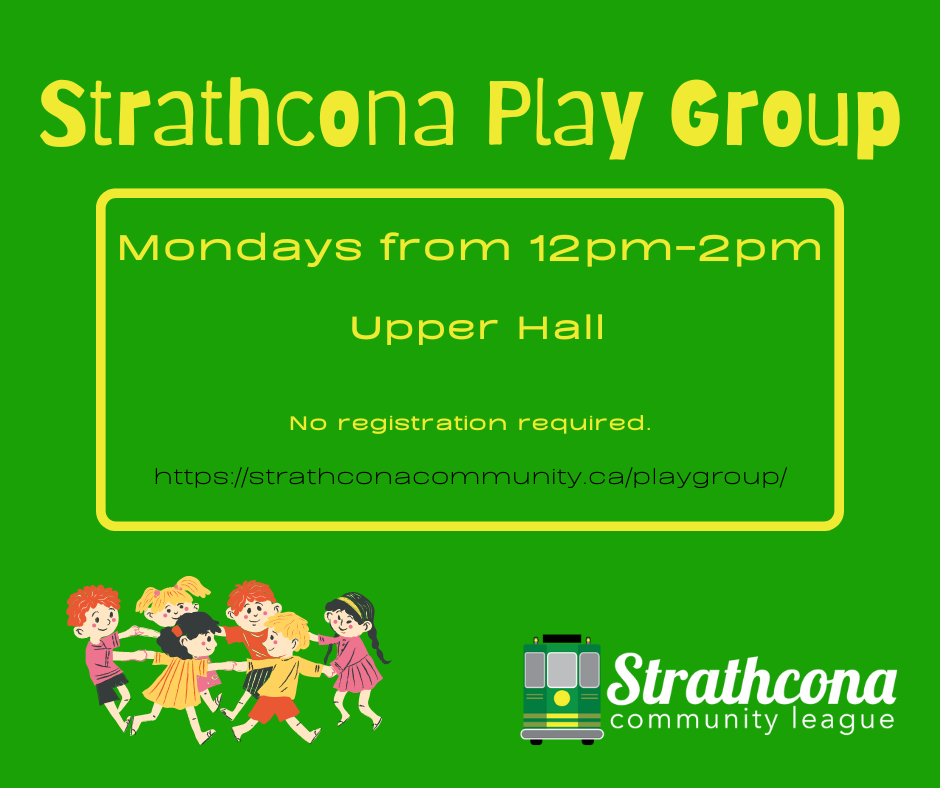 Strathcona Play Group

Mondays from 12pm-2pm

Upper Hall

No registration required.

https://strathconacommunity.ca/playgroup/

Strathcona
community league